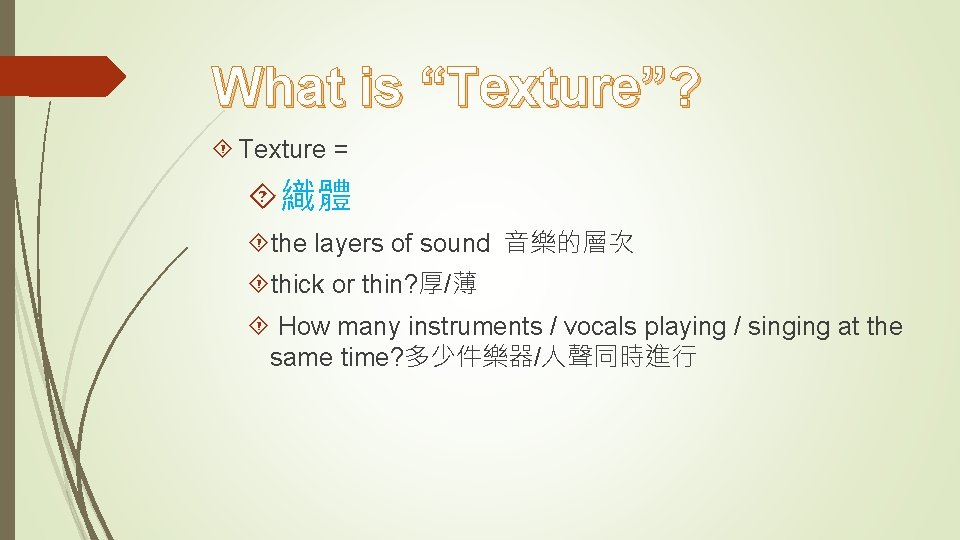 What is “Texture”?

Texture =

織體

the layers of sound 音樂的層次

thick or thin?厚/薄

How many instruments / vocals playing / singing at the same time?多少件樂器/人聲同時進行